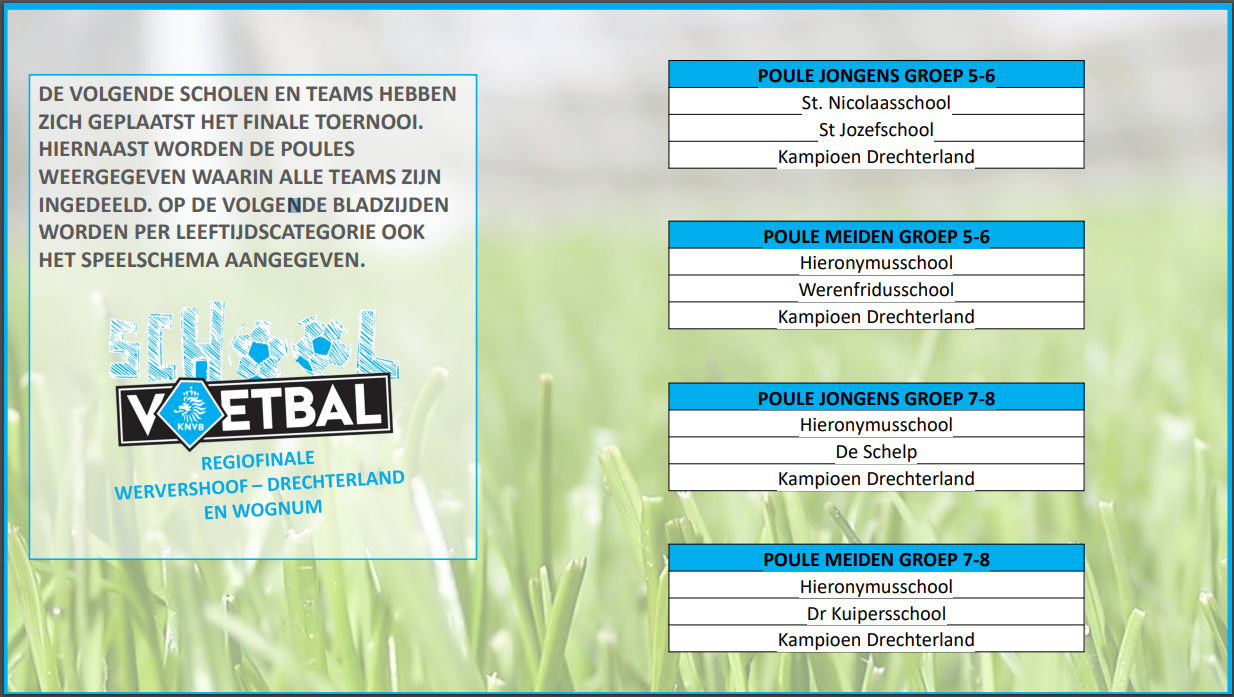 DE VOLGENDE SCHOLEN EN TEAMS HEBBEN ZICH GEPLAATST HET FINALE TOERNOOI. HIERNAAST WORDEN DE POULES WEERGEGEVEN WAARIN ALLE TEAMS ZIJN INGEDEELD. OP DE VOLGENDE BLADZIJDEN WORDEN PER LEEFTIJDSCATEGORIE OOK HET SPEELSCHEMA AANGEGEVEN.

SCHOOL VOETBAL
KNVB

REGIOFINALE
WERVERSHOOF – DRECHTERLAND EN WOGNUM

| POULE JONGENS GROEP 5-6 |
|---|
| St. Nicolaasschool |
| St Jozefschool |
| Kampioen Drechterland |

| POULE MEIDEN GROEP 5-6 |
|---|
| Hieronymusschool |
| Werenfridusschool |
| Kampioen Drechterland |

| POULE JONGENS GROEP 7-8 |
|---|
| Hieronymusschool |
| De Schelp |
| Kampioen Drechterland |

| POULE MEIDEN GROEP 7-8 |
|---|
| Hieronymusschool |
| Dr Kuipersschool |
| Kampioen Drechterland |